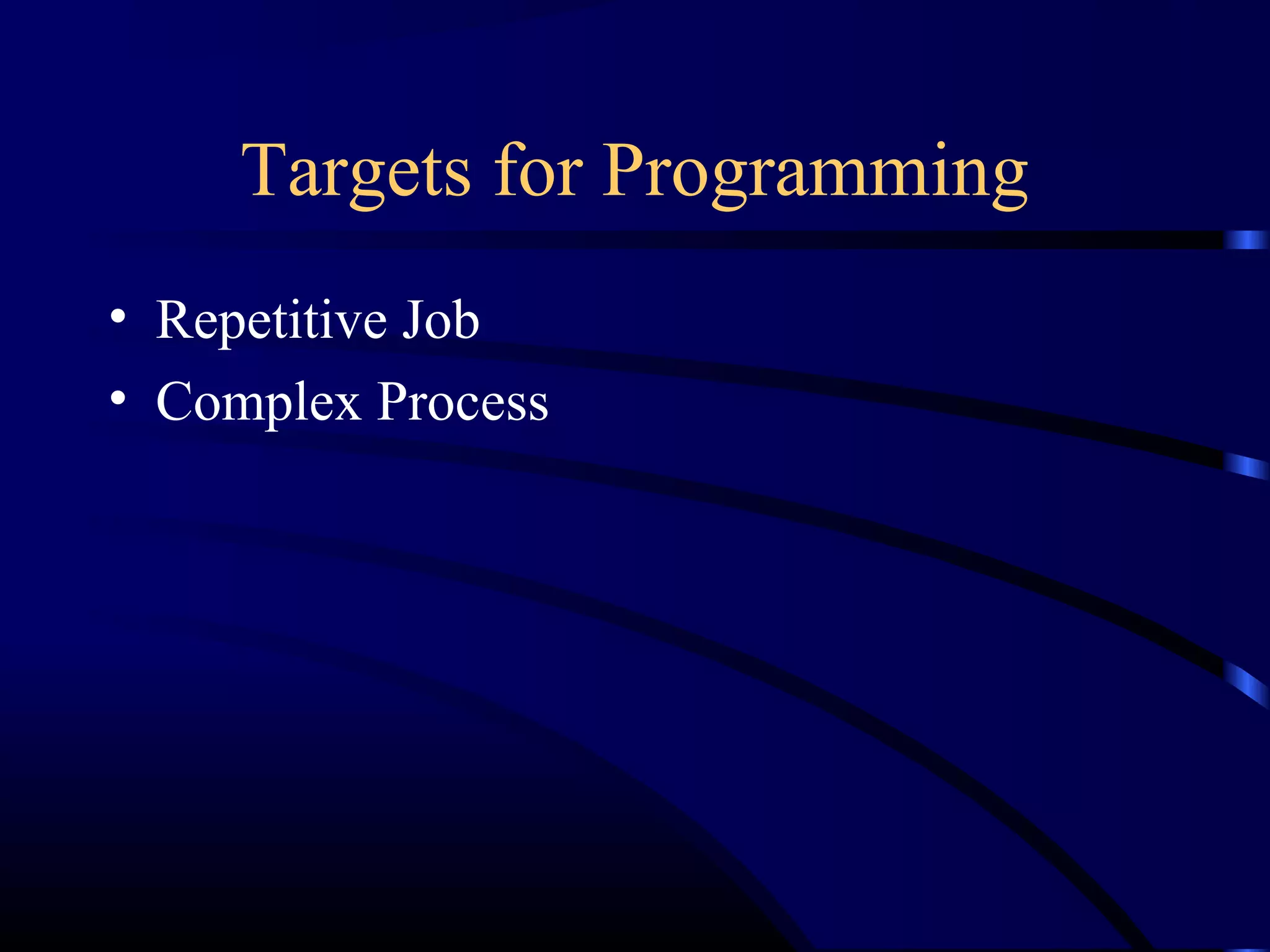 Targets for Programming

• Repetitive Job
• Complex Process